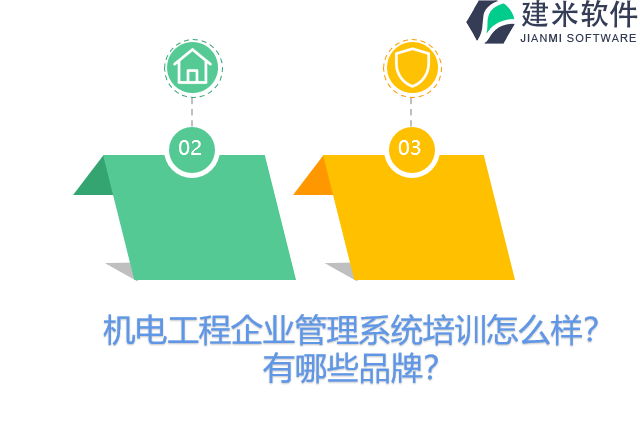 建米软件
JIANMI SOFTWARE

02

03

机电工程企业管理系统培训怎么样？有哪些品牌？